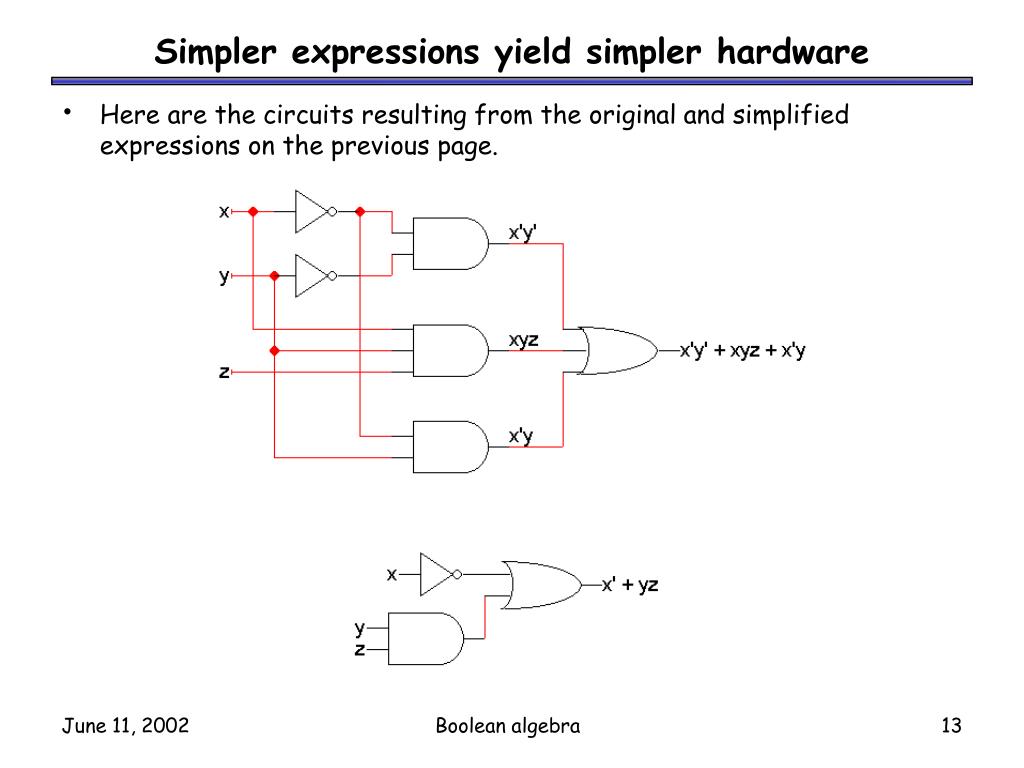 Simpler expressions yield simpler hardware

• Here are the circuits resulting from the original and simplified expressions on the previous page.

x
y
z
x'y'
xyz
x'y
x'y' + xyz + x'y

x
y
z
x' + yz

June 11, 2002
Boolean algebra
13